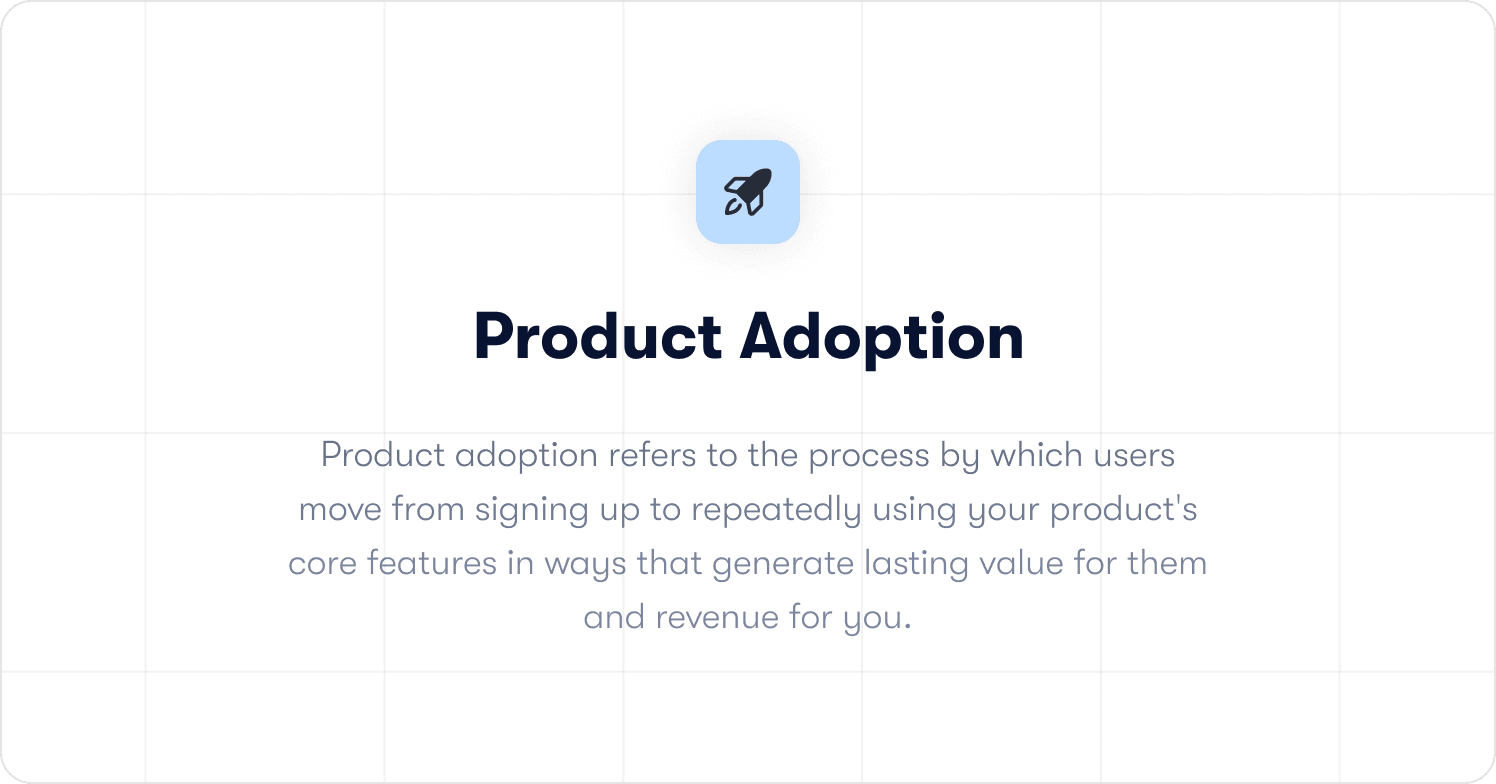 Product Adoption

Product adoption refers to the process by which users move from signing up to repeatedly using your product's core features in ways that generate lasting value for them and revenue for you.